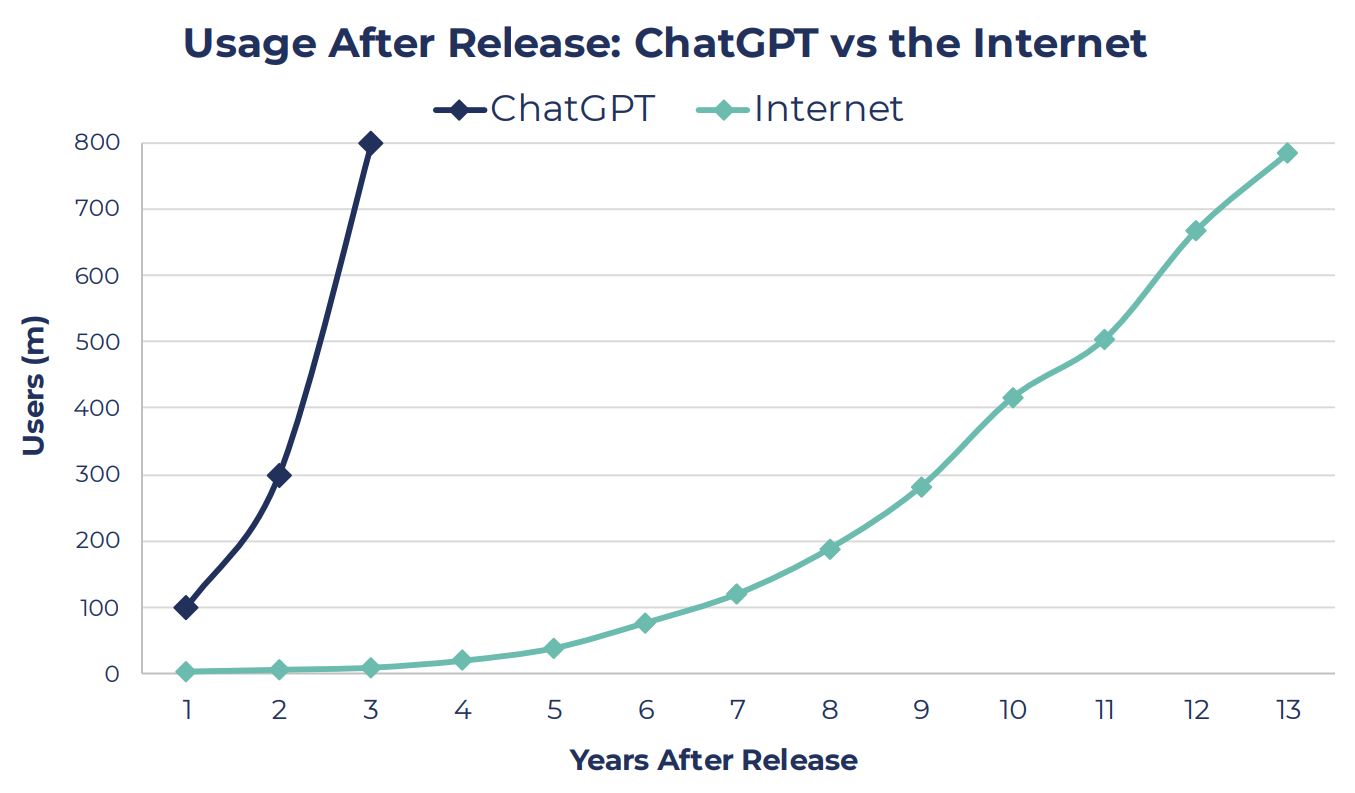 Usage After Release: ChatGPT vs the Internet

ChatGPT Internet

Users (m)

800
700
600
500
400
300
200
100
0

1 2 3 4 5 6 7 8 9 10 11 12 13

Years After Release